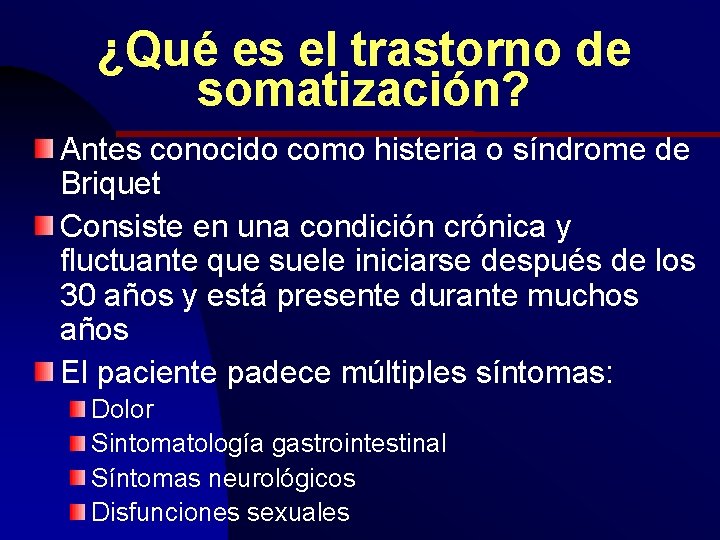 ¿Qué es el trastorno de somatización?

Antes conocido como histeria o síndrome de Briquet

Consiste en una condición crónica y fluctuante que suele iniciarse después de los 30 años y está presente durante muchos años

El paciente padece múltiples síntomas:

Dolor

Sintomatología gastrointestinal

Síntomas neurológicos

Disfunciones sexuales